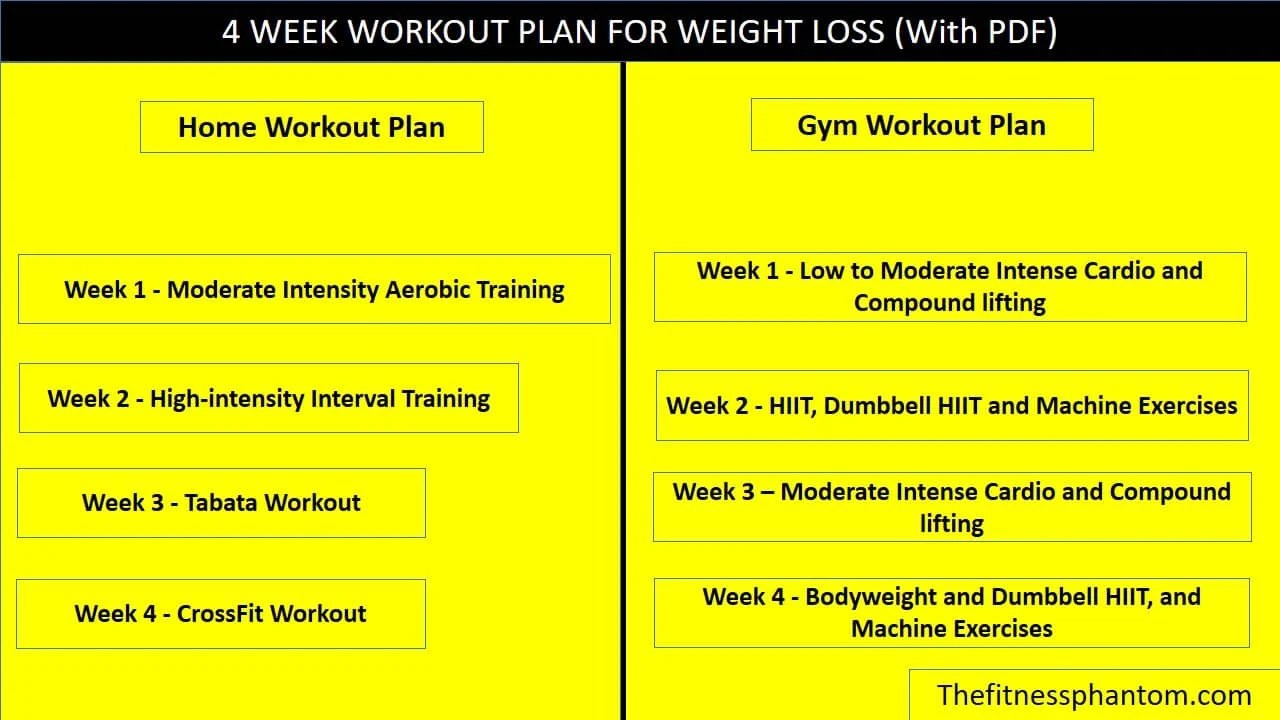 4 WEEK WORKOUT PLAN FOR WEIGHT LOSS (With PDF)

Home Workout Plan

Week 1 - Moderate Intensity Aerobic Training

Week 2 - High-intensity Interval Training

Week 3 - Tabata Workout

Week 4 - CrossFit Workout

Gym Workout Plan

Week 1 - Low to Moderate Intense Cardio and Compound lifting

Week 2 - HIIT, Dumbbell HIIT and Machine Exercises

Week 3 – Moderate Intense Cardio and Compound lifting

Week 4 - Bodyweight and Dumbbell HIIT, and Machine Exercises

Thefitnessphantom.com